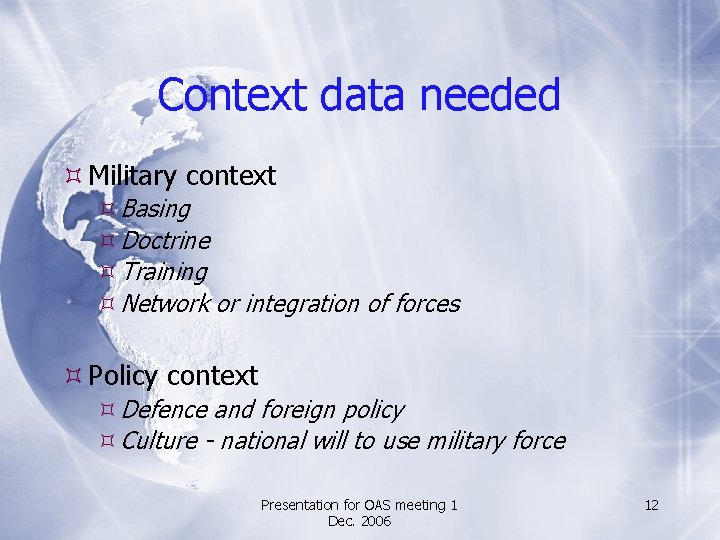 Context data needed

Military context
Basing
Doctrine
Training
Network or integration of forces

Policy context
Defence and foreign policy
Culture - national will to use military force

Presentation for OAS meeting 1 Dec. 2006

12